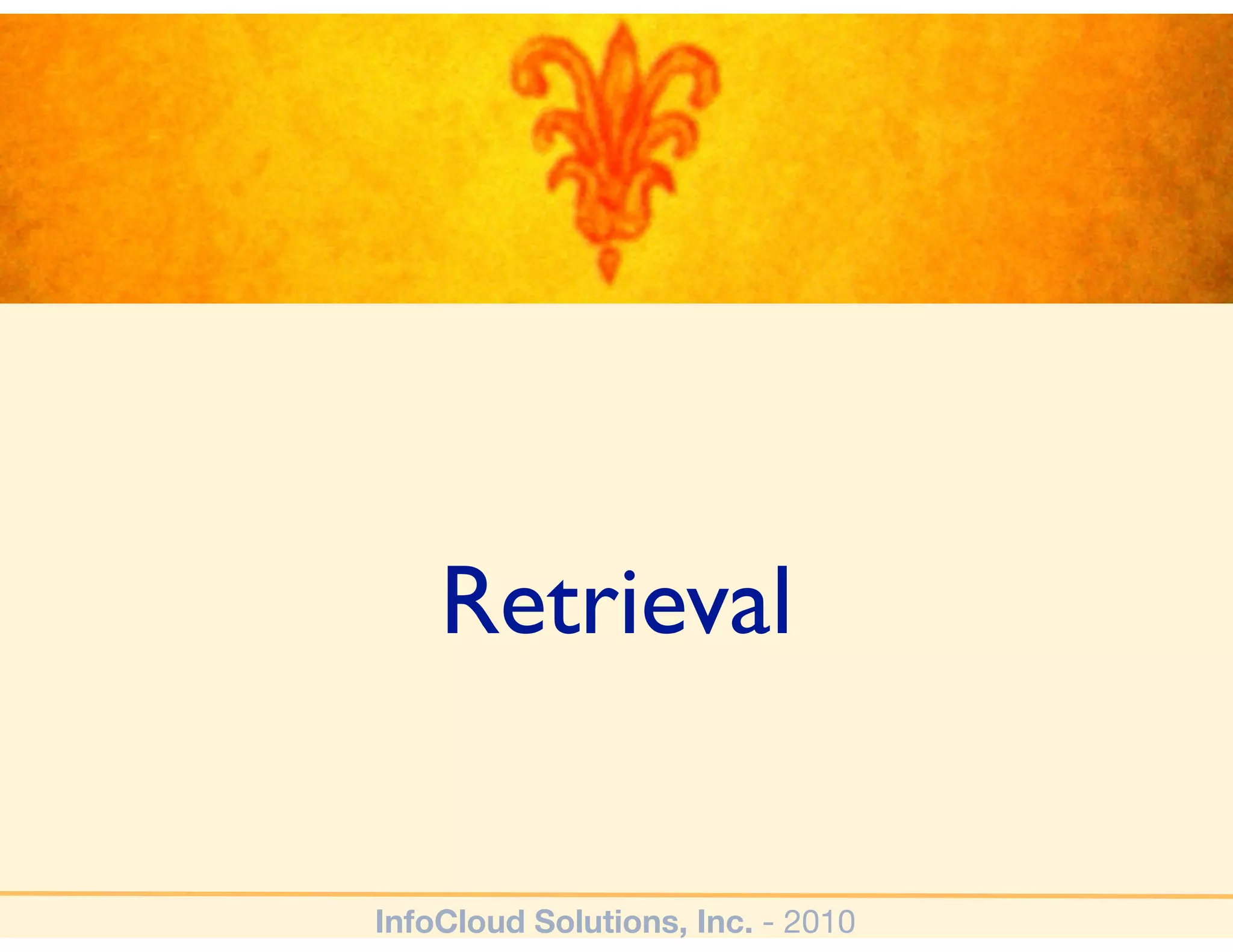 Retrieval

InfoCloud Solutions, Inc. - 2010